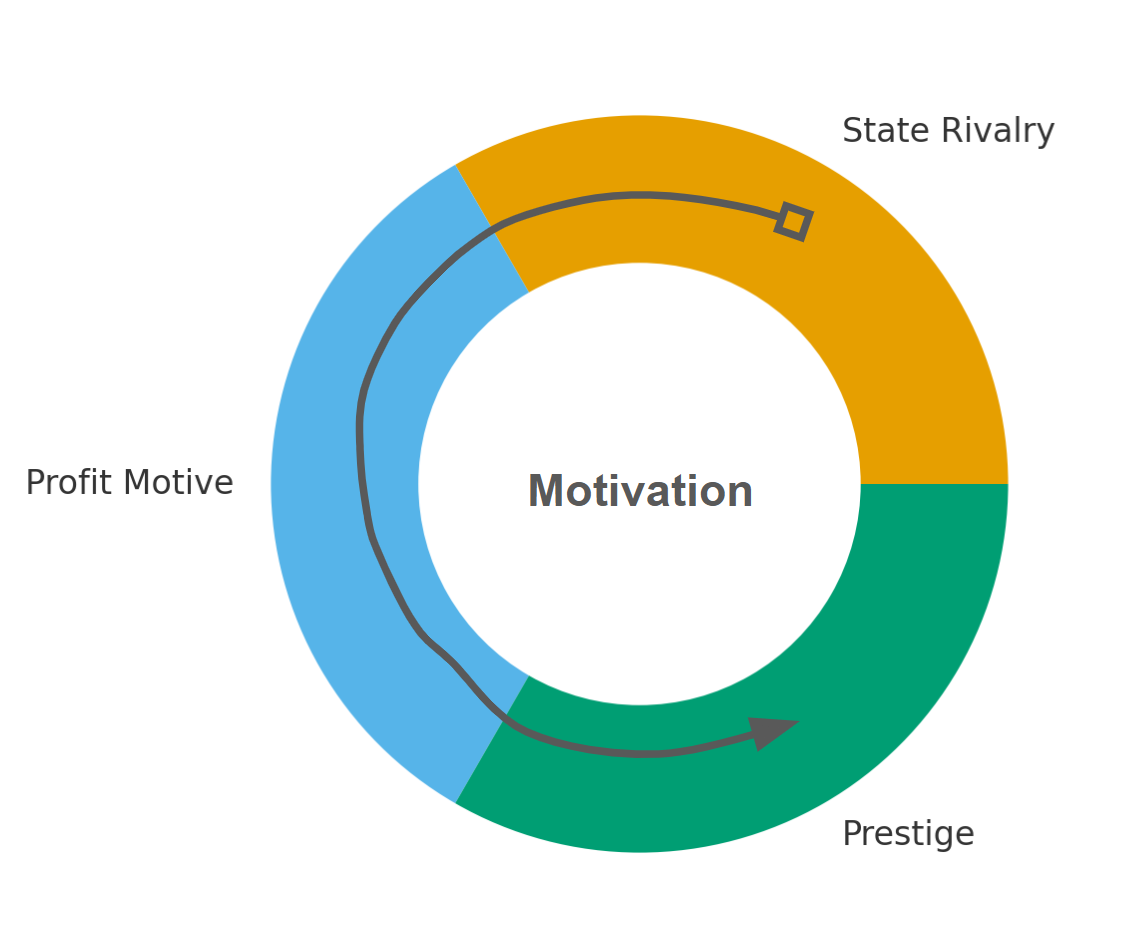 State Rivalry

Profit Motive

Motivation

Prestige